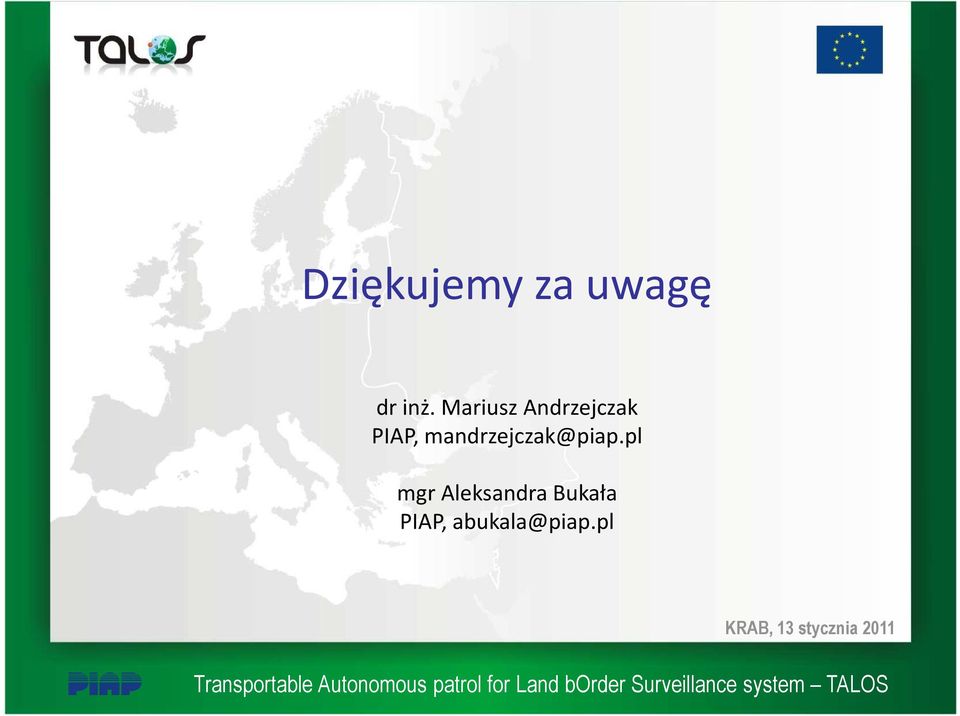 TALOS

Dziękujemy za uwagę

dr inż. Mariusz Andrzejczak
PIAP, mandrzejczak@piap.pl

mgr Aleksandra Bukała
PIAP, abukala@piap.pl

KRAB, 13 stycznia 2011

PIAP

Transportable Autonomous patrol for Land bOrder Surveillance system – TALOS